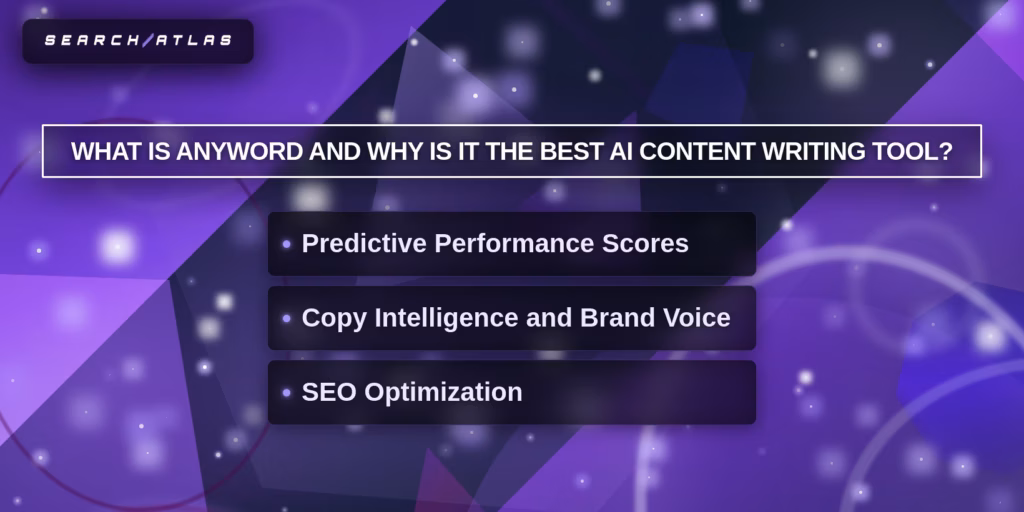 SEARCH/ATLAS

WHAT IS ANYWORD AND WHY IS IT THE BEST AI CONTENT WRITING TOOL?

• Predictive Performance Scores

• Copy Intelligence and Brand Voice

• SEO Optimization